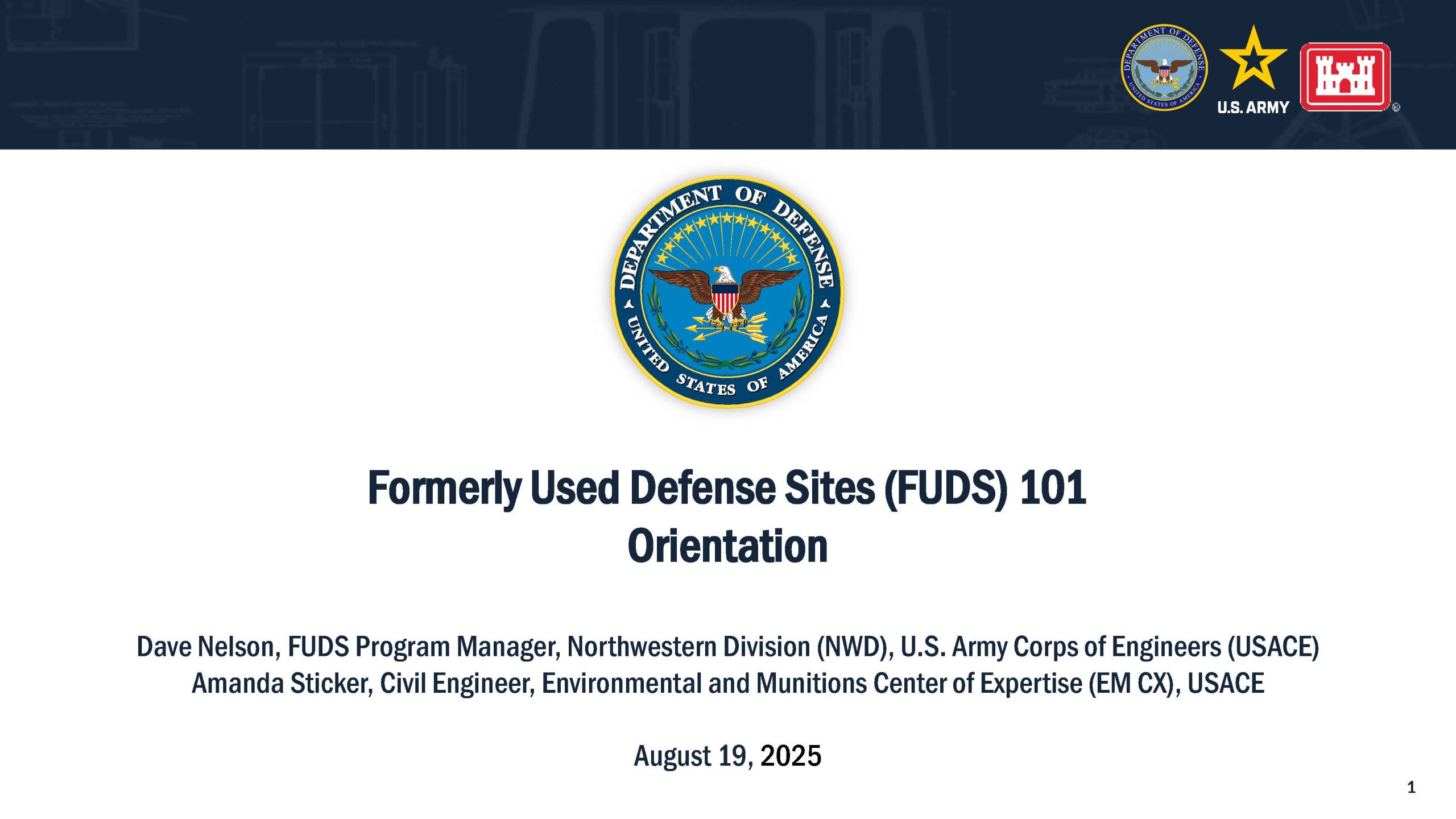 DEPARTMENT OF DEFENSE UNITED STATES OF AMERICA

U.S. ARMY

DEPARTMENT OF DEFENSE UNITED STATES OF AMERICA

Formerly Used Defense Sites (FUDS) 101 Orientation

Dave Nelson, FUDS Program Manager, Northwestern Division (NWD), U.S. Army Corps of Engineers (USACE)
Amanda Sticker, Civil Engineer, Environmental and Munitions Center of Expertise (EM CX), USACE

August 19, 2025

1